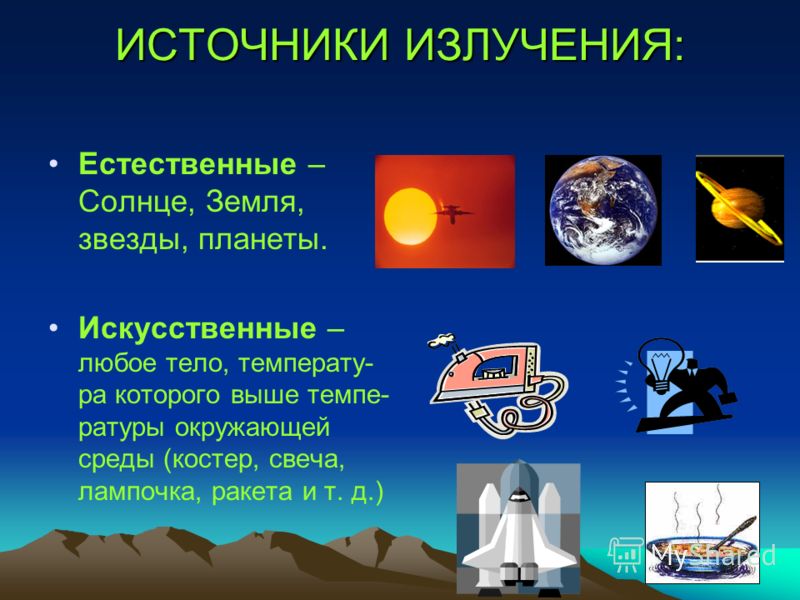 ИСТОЧНИКИ ИЗЛУЧЕНИЯ:

• **Естественные** – Солнце, Земля, звезды, планеты.

• **Искусственные** – любое тело, температура которого выше температуры окружающей среды (костер, свеча, лампочка, ракета и т. д.)

MyShared